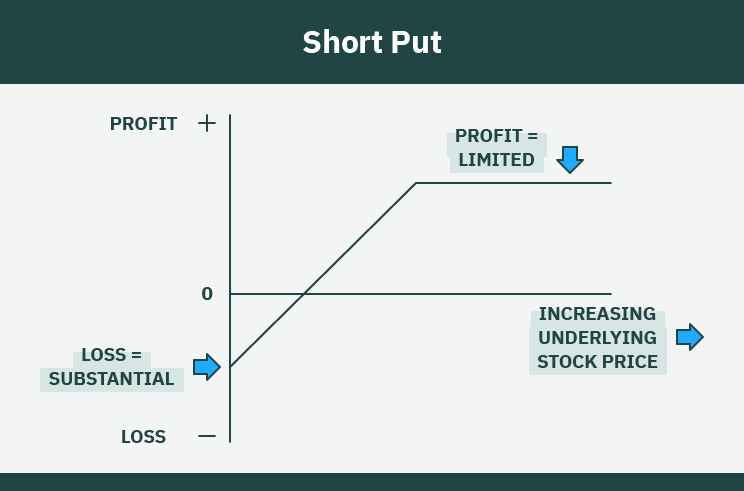 Short Put

PROFIT +

PROFIT = LIMITED

0

INCREASING UNDERLYING STOCK PRICE

LOSS = SUBSTANTIAL

LOSS −